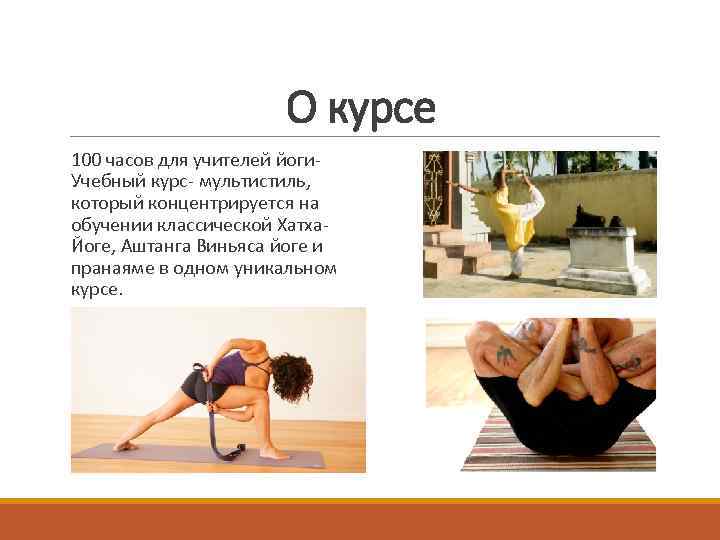 О курсе

100 часов для учителей йоги- Учебный курс- мультистиль, который концентрируется на обучении классической Хатха-Йоге, Аштанга Виньяса йоге и пранаяме в одном уникальном курсе.